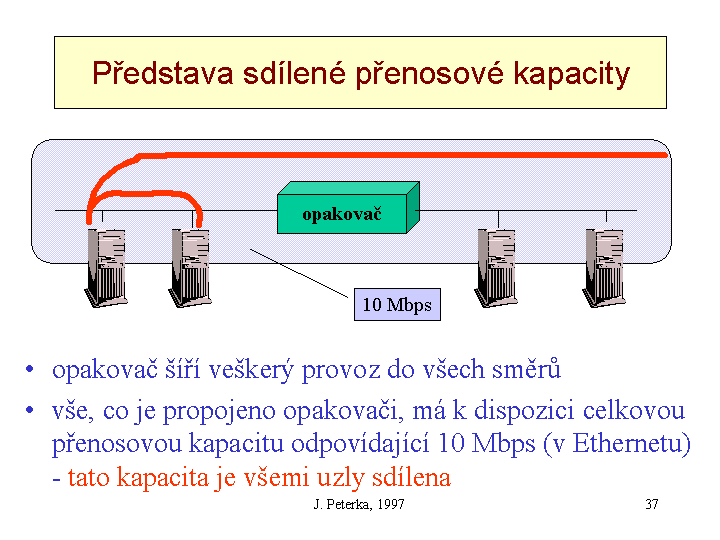 Představa sdílené přenosové kapacity

opakovač

10 Mbps

• opakovač šíří veškerý provoz do všech směrů
• vše, co je propojeno opakovači, má k dispozici celkovou přenosovou kapacitu odpovídající 10 Mbps (v Ethernetu) - tato kapacita je všemi uzly sdílena

J. Peterka, 1997

37